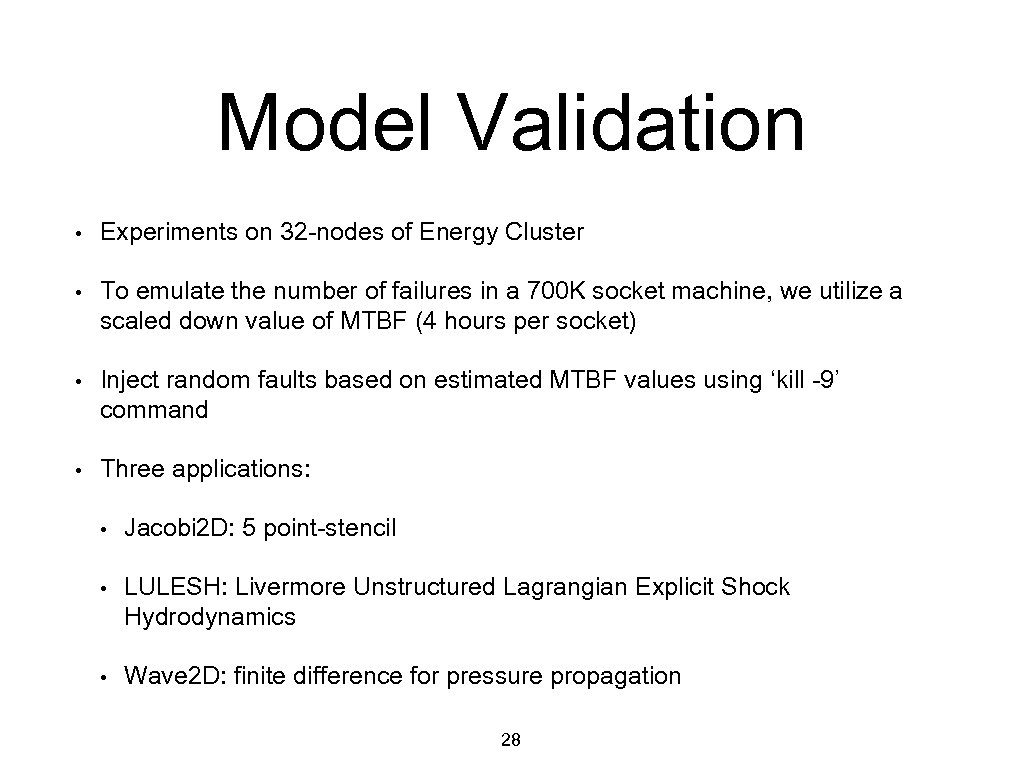 Model Validation

• Experiments on 32-nodes of Energy Cluster

• To emulate the number of failures in a 700K socket machine, we utilize a scaled down value of MTBF (4 hours per socket)

• Inject random faults based on estimated MTBF values using ‘kill -9’ command

• Three applications:

• Jacobi2D: 5 point-stencil

• LULESH: Livermore Unstructured Lagrangian Explicit Shock Hydrodynamics

• Wave2D: finite difference for pressure propagation

28